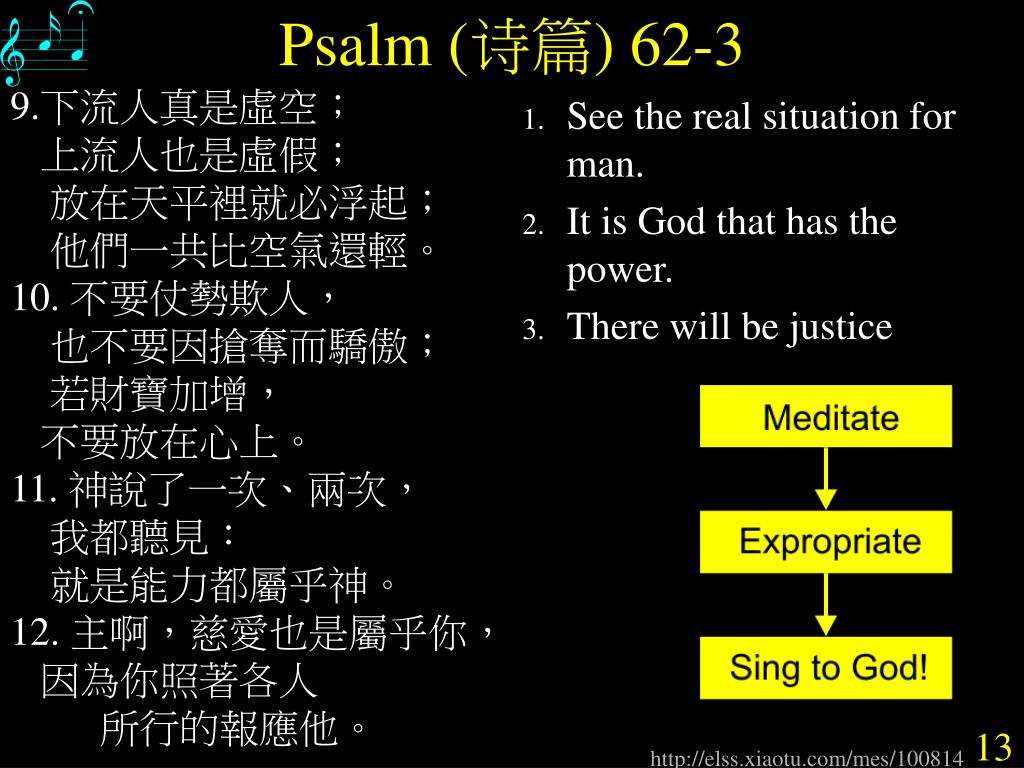 Psalm (诗篇) 62-3

9.下流人真是虛空；
上流人也是虛假；
放在天平裡就必浮起；
他們一共比空氣還輕。
10. 不要仗勢欺人，
也不要因搶奪而驕傲；
若財寶加增，
不要放在心上。
11. 神說了一次、兩次，
我都聽見：
就是能力都屬乎神。
12. 主啊，慈愛也是屬乎你，
因為你照著各人
所行的報應他。

1. See the real situation for man.
2. It is God that has the power.
3. There will be justice

Meditate

Expropriate

Sing to God!

http://elss.xiaotu.com/mes/100814 13